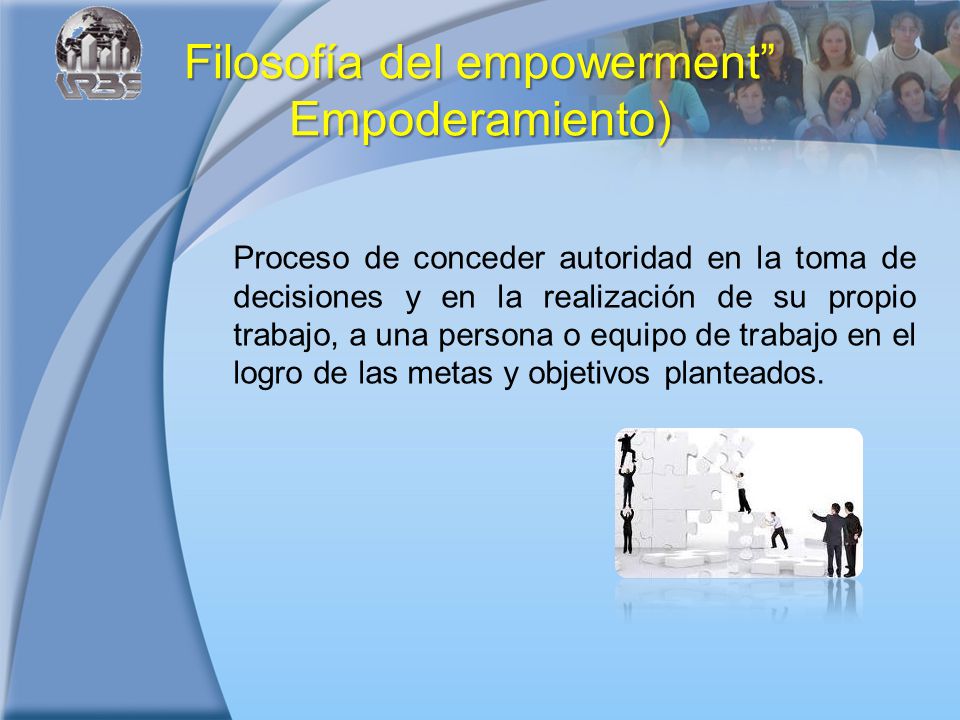 URBE

Filosofía del empowerment”
Empoderamiento)

Proceso de conceder autoridad en la toma de decisiones y en la realización de su propio trabajo, a una persona o equipo de trabajo en el logro de las metas y objetivos planteados.